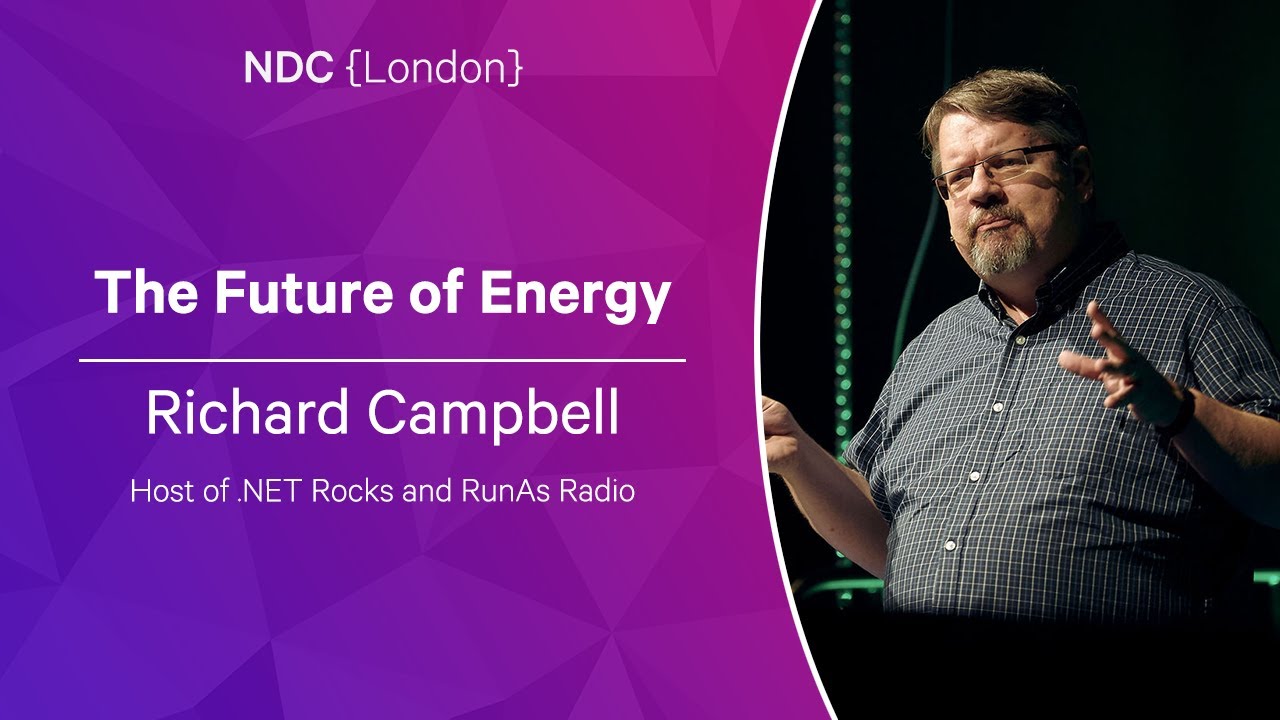 NDC {London}

The Future of Energy

Richard Campbell

Host of .NET Rocks and RunAs Radio